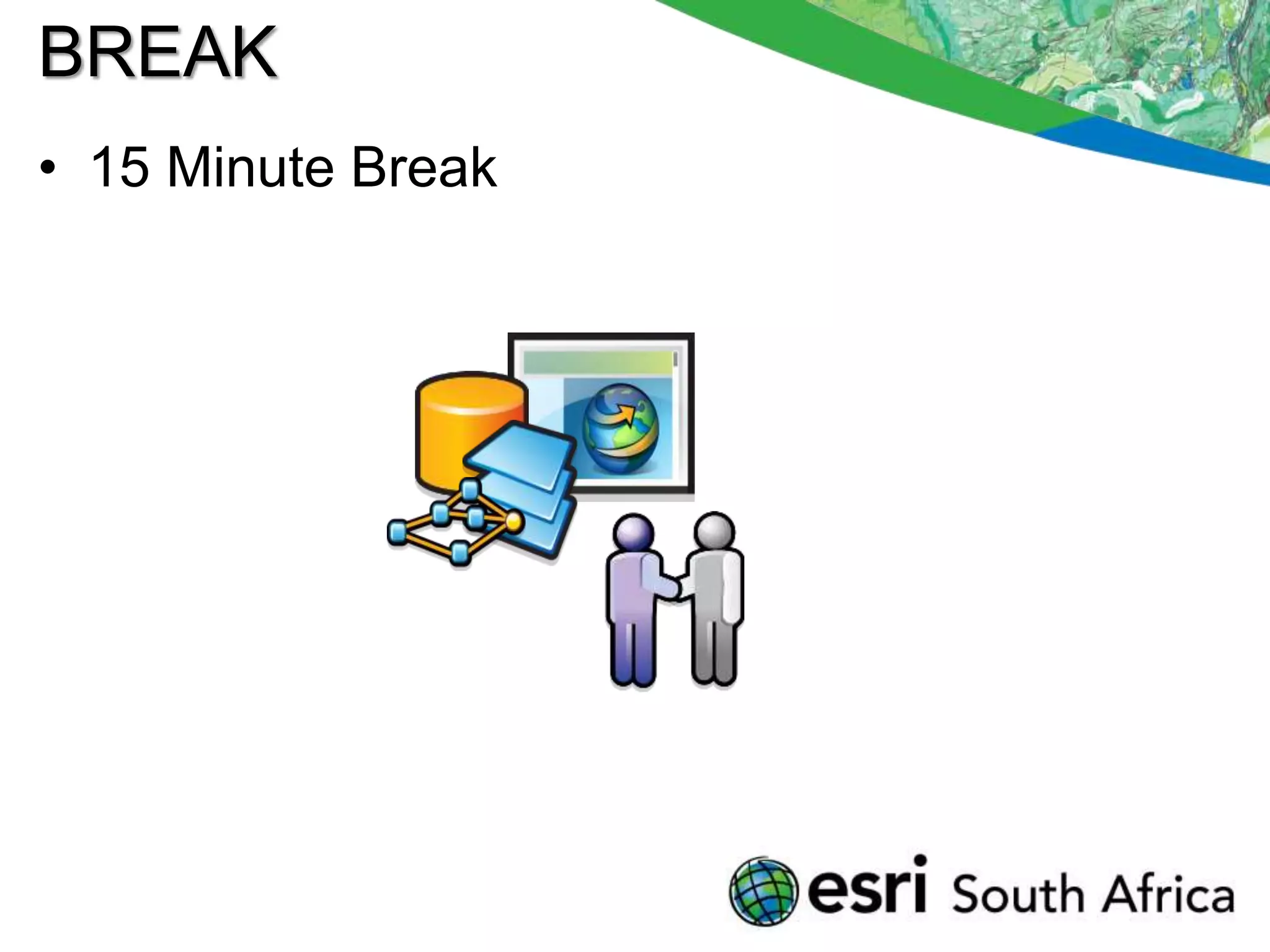 BREAK

• 15 Minute Break

esri South Africa